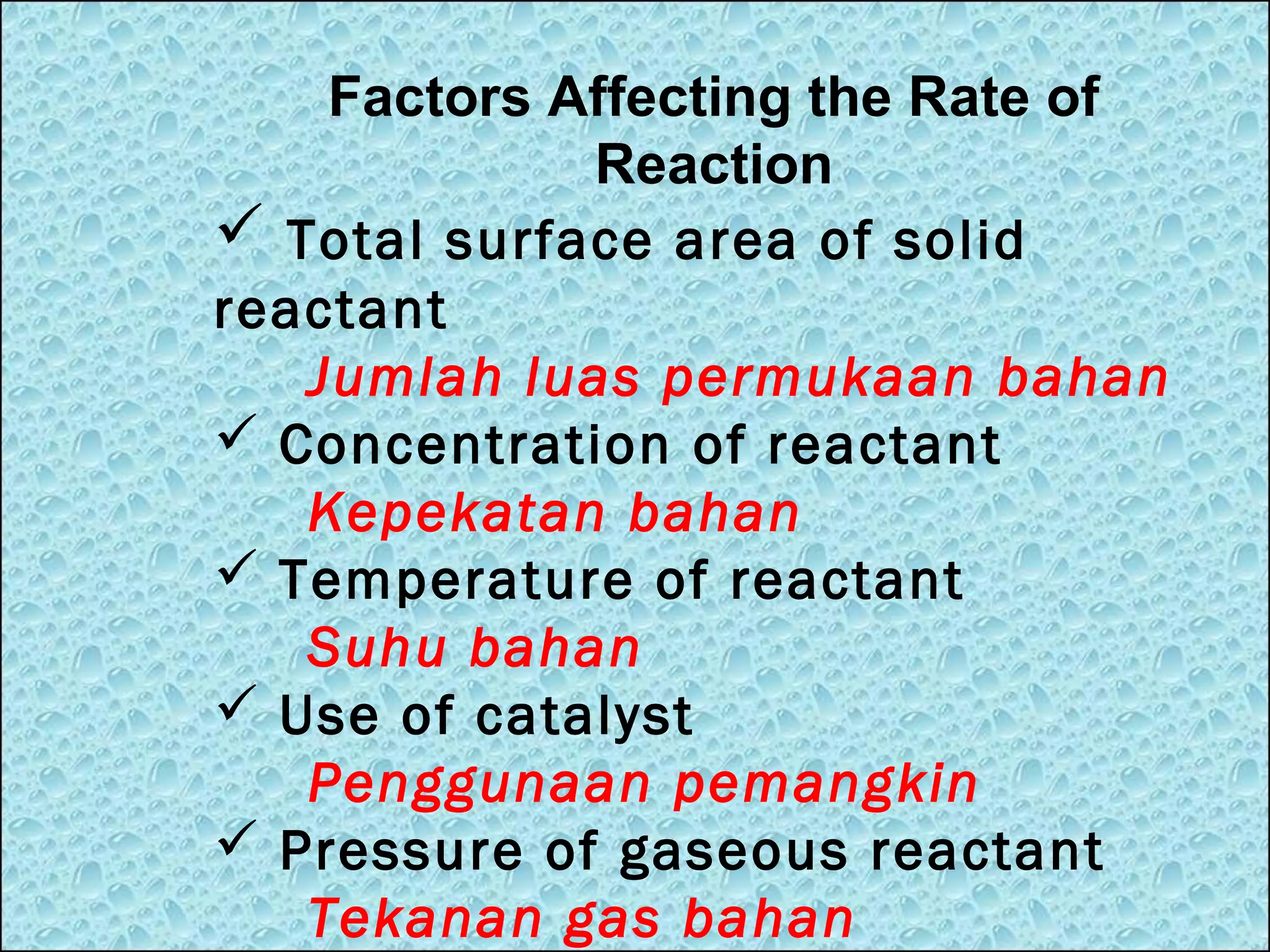 Factors Affecting the Rate of Reaction

✓ Total surface area of solid reactant

Jumlah luas permukaan bahan

✓ Concentration of reactant

Kepekatan bahan

✓ Temperature of reactant

Suhu bahan

✓ Use of catalyst

Penggunaan pemangkin

✓ Pressure of gaseous reactant

Tekanan gas bahan